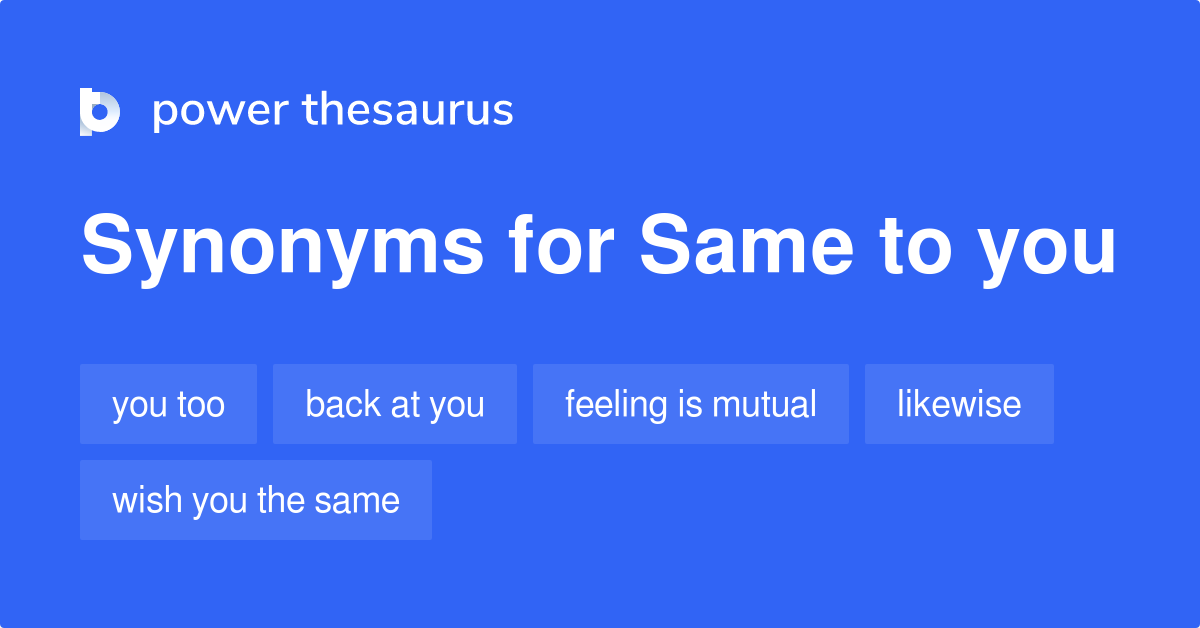 power thesaurus

Synonyms for Same to you

you too
back at you
feeling is mutual
likewise
wish you the same